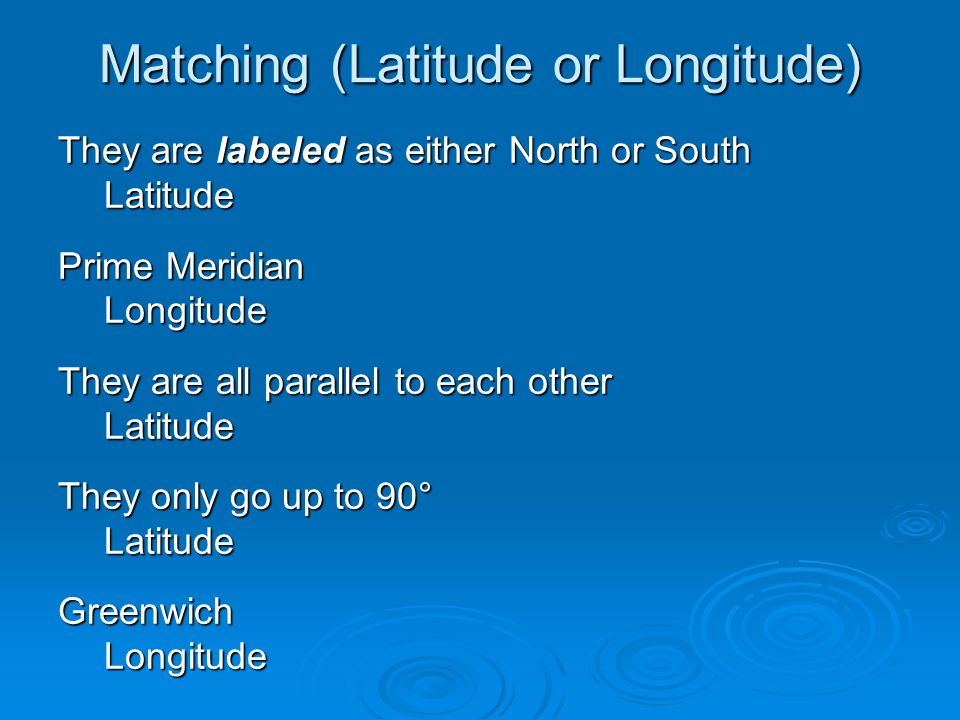 Matching (Latitude or Longitude)

They are labeled as either North or South
Latitude

Prime Meridian
Longitude

They are all parallel to each other
Latitude

They only go up to 90°
Latitude

Greenwich
Longitude